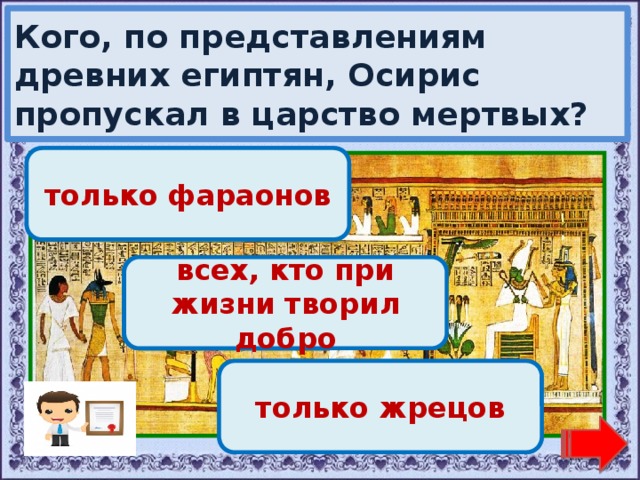 Кого, по представлениям древних египтян, Осирис пропускал в царство мертвых?

только фараонов

всех, кто при жизни творил добро

только жрецов